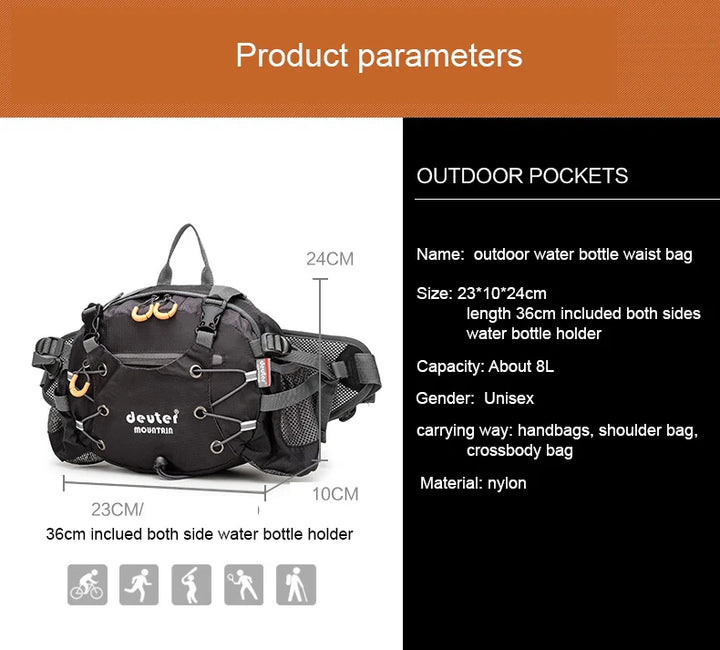 Product parameters

24CM

deuter
MOUNTAIN

10CM

23CM/

36cm inclued both side water bottle holder

OUTDOOR POCKETS

Name: outdoor water bottle waist bag

Size: 23*10*24cm
length 36cm included both sides water bottle holder

Capacity: About 8L

Gender: Unisex

carrying way: handbags, shoulder bag, crossbody bag

Material: nylon